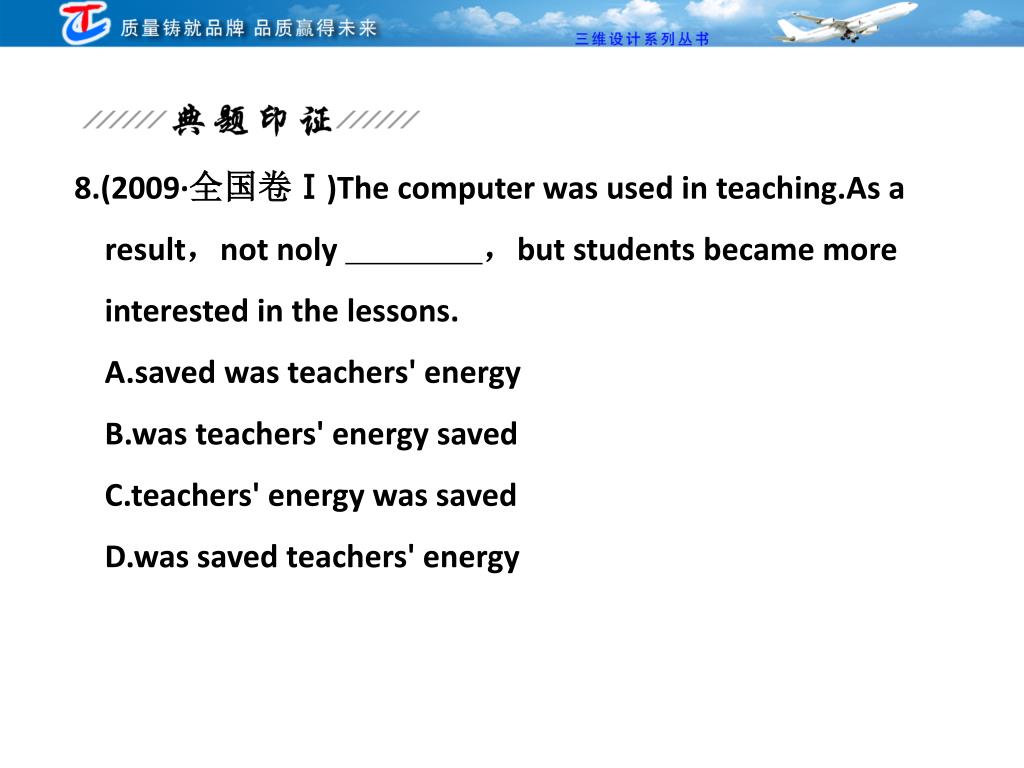 质量铸就品牌 品质赢得未来

三维设计系列丛书

典题印证

8.(2009·全国卷Ⅰ)The computer was used in teaching.As a result，not noly ________，but students became more interested in the lessons.

A.saved was teachers' energy

B.was teachers' energy saved

C.teachers' energy was saved

D.was saved teachers' energy